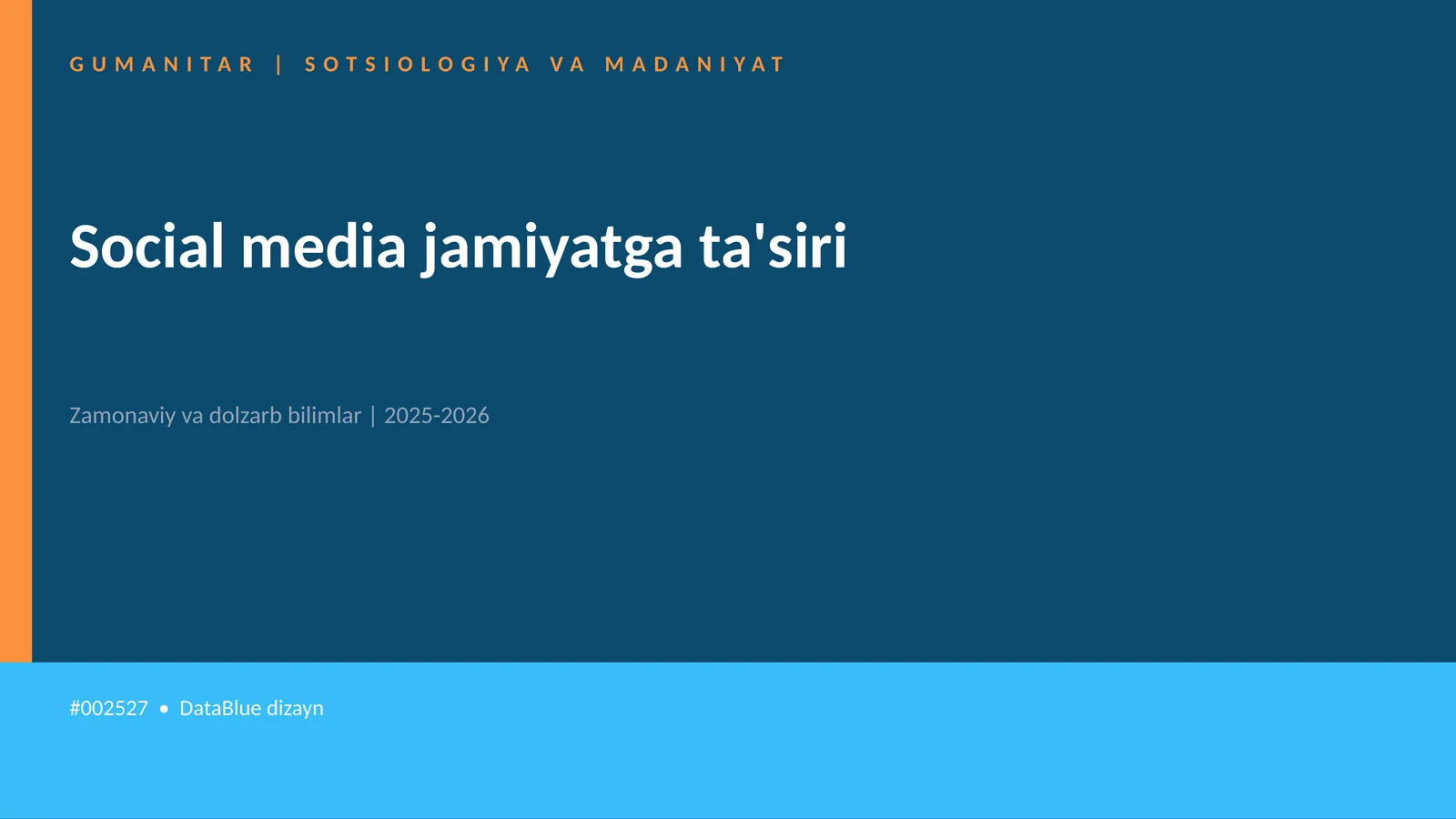 GUMANITAR | SOTSIOLOGIYA VA MADANIYAT

Social media jamiyatga ta'siri

Zamonaviy va dolzarb bilimlar | 2025-2026

#002527 • DataBlue dizayn